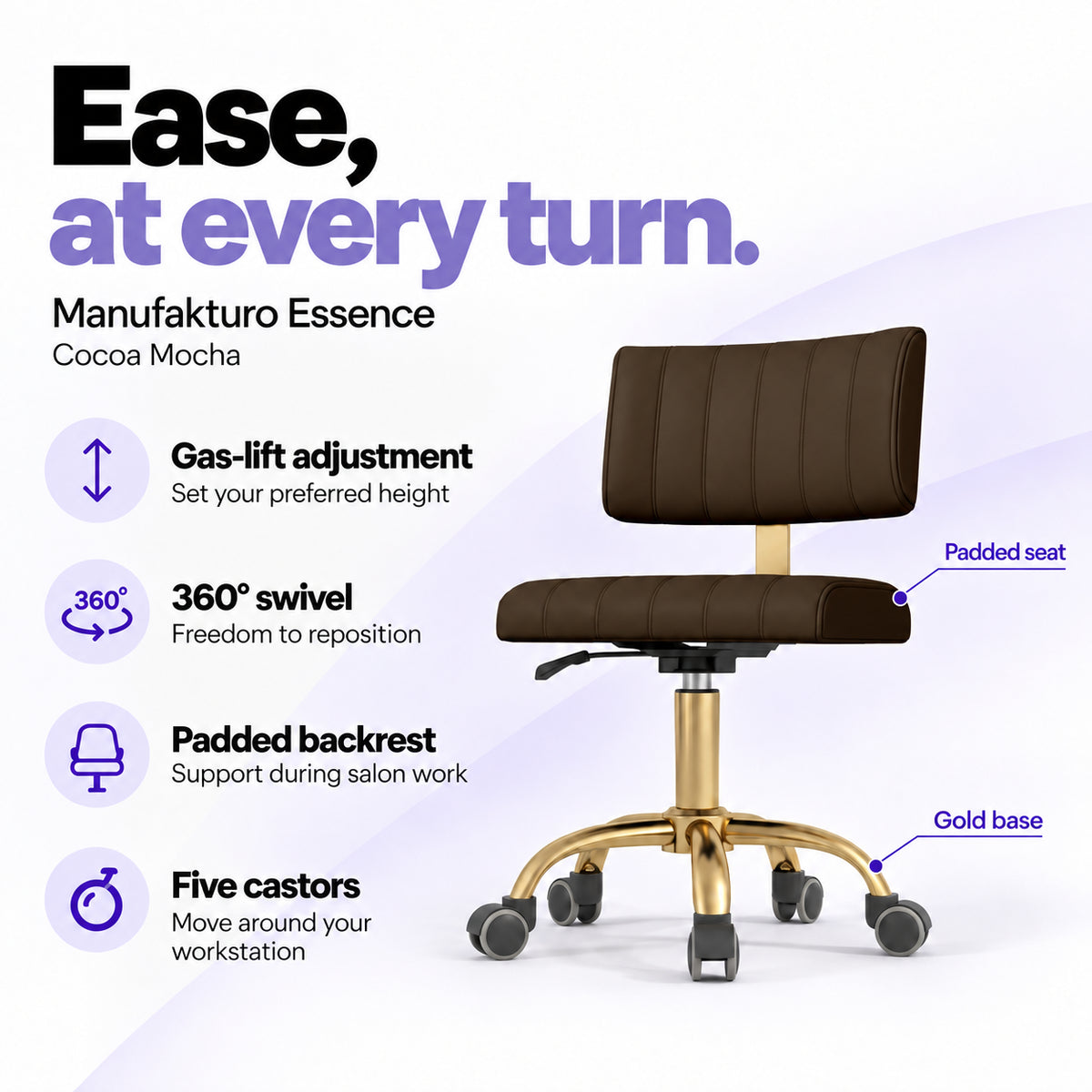 Ease,
at every turn.

Manufakturo Essence
Cocoa Mocha

Gas-lift adjustment
Set your preferred height

360°

360° swivel
Freedom to reposition

Padded backrest
Support during salon work

Five castors
Move around your workstation

Padded seat

Gold base